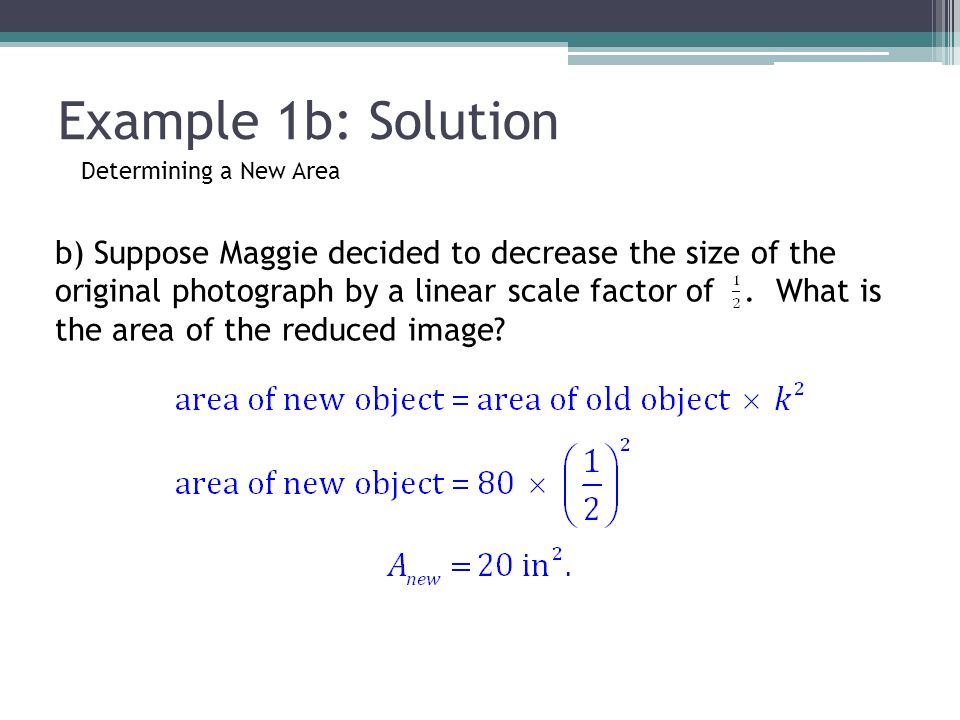 Example 1b: Solution

Determining a New Area

b) Suppose Maggie decided to decrease the size of the original photograph by a linear scale factor of $\frac{1}{2}$. What is the area of the reduced image?

$\text{area of new object} = \text{area of old object} \times k^2$

$\text{area of new object} = 80 \times \left(\frac{1}{2}\right)^2$

$A_{new} = 20 \text{ in}^2.$